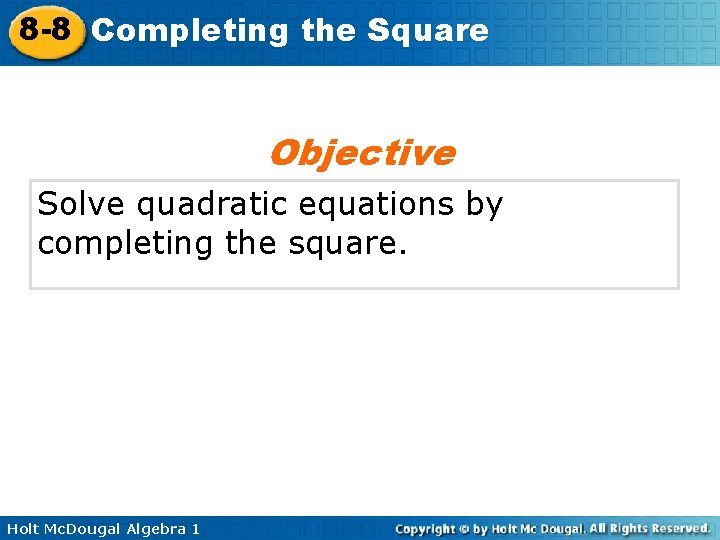 8-8 Completing the Square

Objective

Solve quadratic equations by completing the square.

Holt McDougal Algebra 1

Copyright © by Holt Mc Dougal. All Rights Reserved.